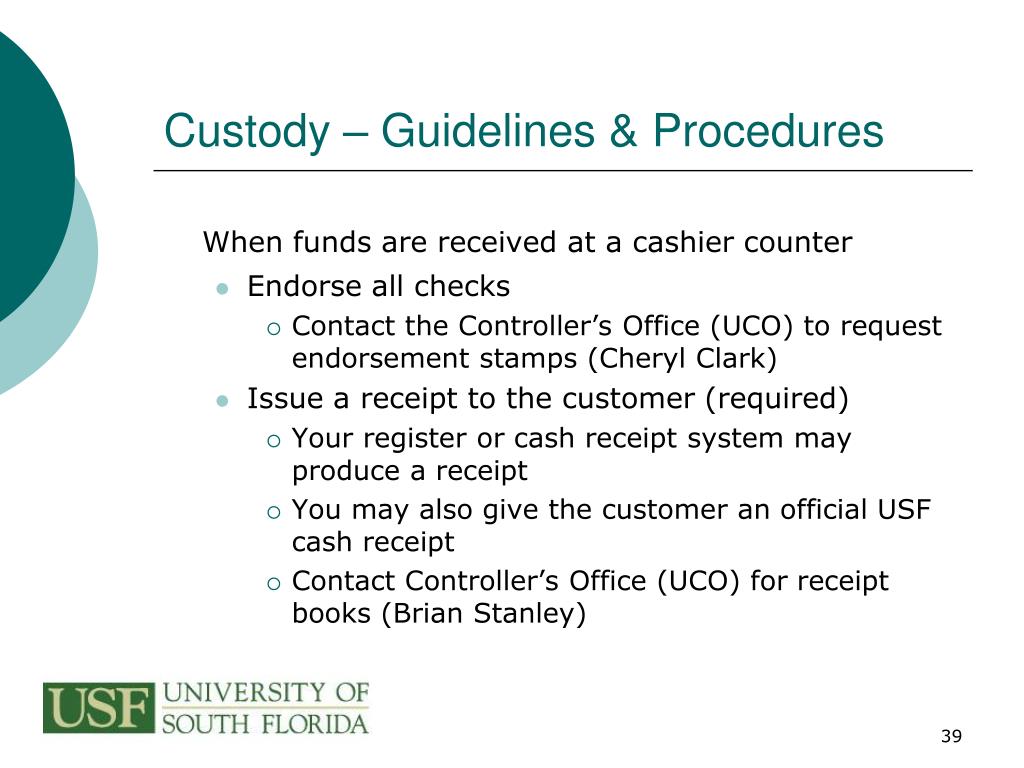 Custody – Guidelines & Procedures

When funds are received at a cashier counter

- Endorse all checks
  - Contact the Controller’s Office (UCO) to request endorsement stamps (Cheryl Clark)
- Issue a receipt to the customer (required)
  - Your register or cash receipt system may produce a receipt
  - You may also give the customer an official USF cash receipt
  - Contact Controller’s Office (UCO) for receipt books (Brian Stanley)

USF UNIVERSITY OF SOUTH FLORIDA

39